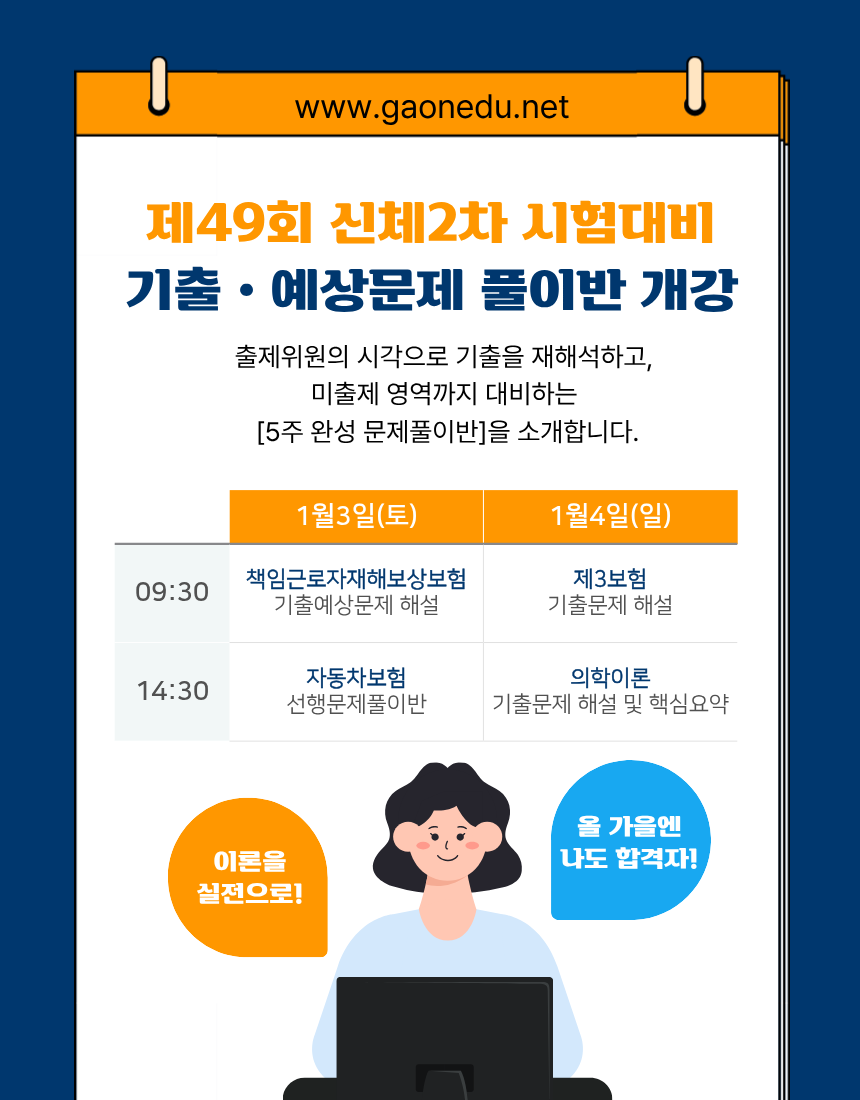 www.gaonedu.net

제49회 신체2차 시험대비
기출 · 예상문제 풀이반 개강

출제위원의 시각으로 기출을 재해석하고,
미출제 영역까지 대비하는
[5주 완성 문제풀이반]을 소개합니다.

| | 1월3일(토) | 1월4일(일) |
|---|---|---|
| 09:30 | 책임근로자재해보상보험 기출예상문제 해설 | 제3보험 기출문제 해설 |
| 14:30 | 자동차보험 선행문제풀이반 | 의학이론 기출문제 해설 및 핵심요약 |

이론을 실전으로!

올 가을엔 나도 합격자!